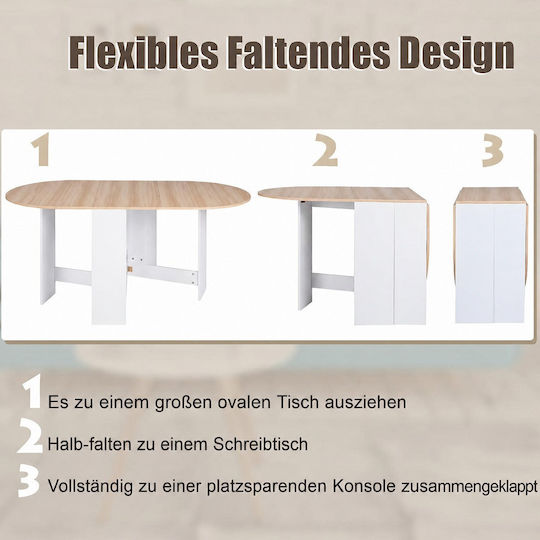 Flexibles Faltendes Design

1

2

3

1 Es zu einem großen ovalen Tisch ausziehen

2 Halb-falten zu einem Schreibtisch

3 Vollständig zu einer platzsparenden Konsole zusammengeklappt